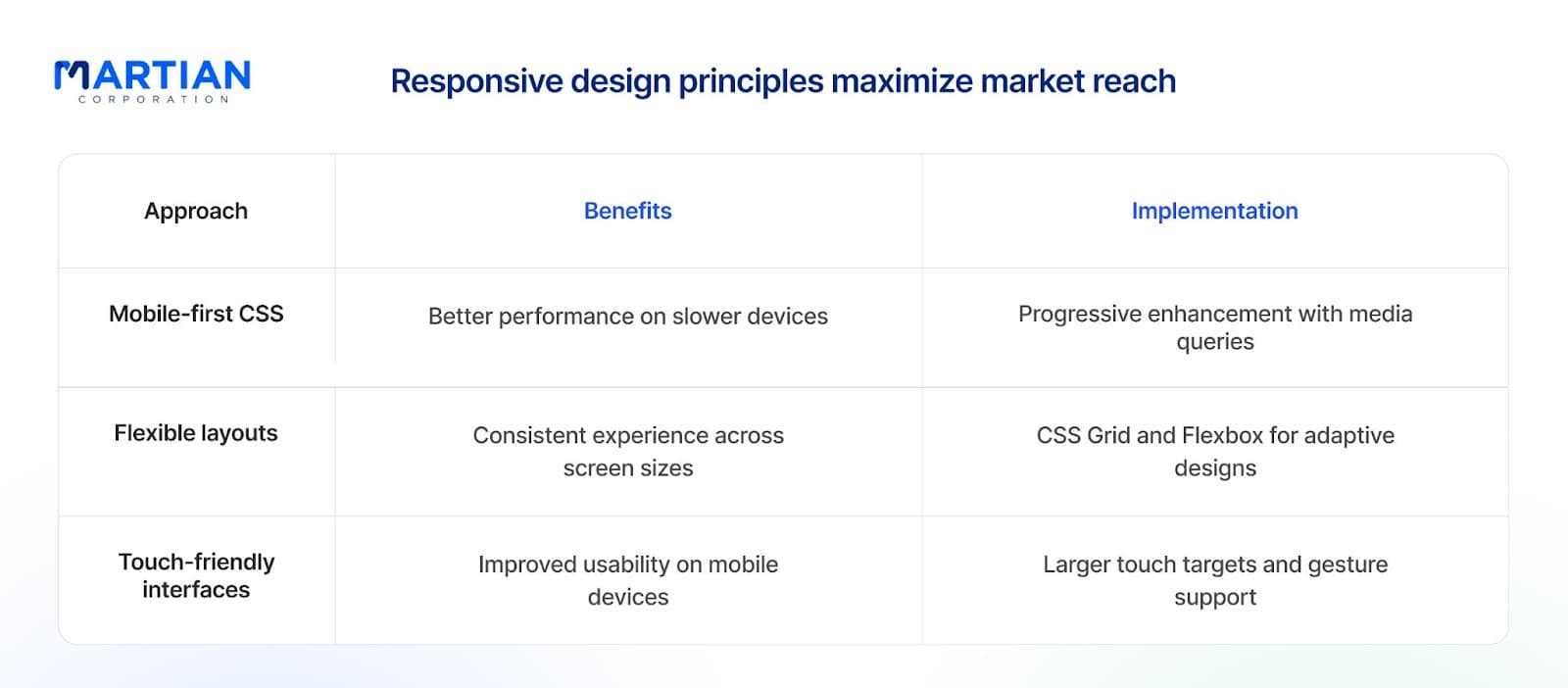 MARTIAN
CORPORATION

Responsive design principles maximize market reach

| Approach | Benefits | Implementation |
|---|---|---|
| Mobile-first CSS | Better performance on slower devices | Progressive enhancement with media queries |
| Flexible layouts | Consistent experience across screen sizes | CSS Grid and Flexbox for adaptive designs |
| Touch-friendly interfaces | Improved usability on mobile devices | Larger touch targets and gesture support |